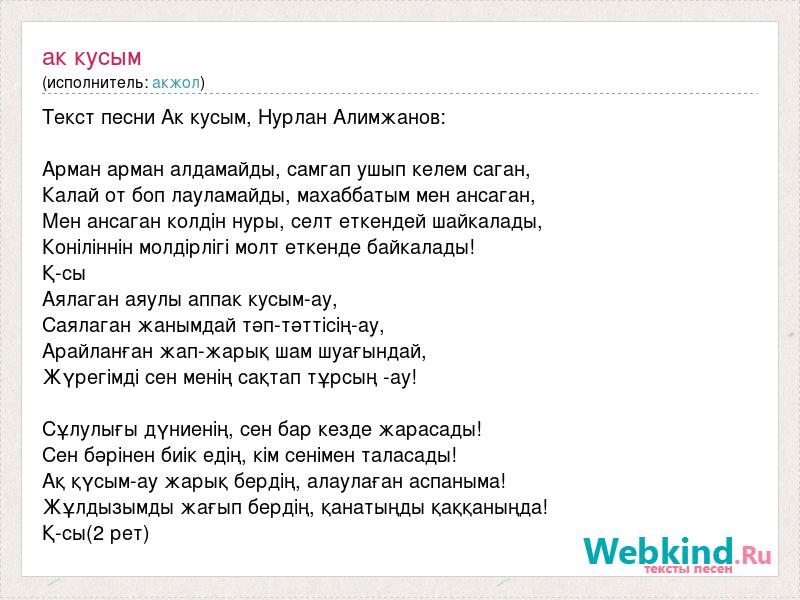 ак кусым
(исполнитель: акжол)

Текст песни Ак кусым, Нурлан Алимжанов:

Арман арман алдамайды, самгап ушып келем саган,
Калай от боп лауламайды, махаббатым мен ансаган,
Мен ансаган колдін нуры, селт еткендей шайкалады,
Коніліннін молдірлігі молт еткенде байкалады!
Қ-сы
Аялаган аяулы аппак кусым-ау,
Саялаган жанымдай тәп-тәттісің-ау,
Арайланған жап-жарық шам шуағындай,
Жүрегімді сен менің сақтап тұрсың -ау!

Сұлулығы дүниенің, сен бар кезде жарасады!
Сен бәрінен биік едің, кім сенімен таласады!
Ақ құсым-ау жарық бердің, алаулаған аспаныма!
Жұлдызымды жағып бердің, қанатыңды қаққаныңда!
Қ-сы(2 рет)

Webkind.Ru
тексты песен